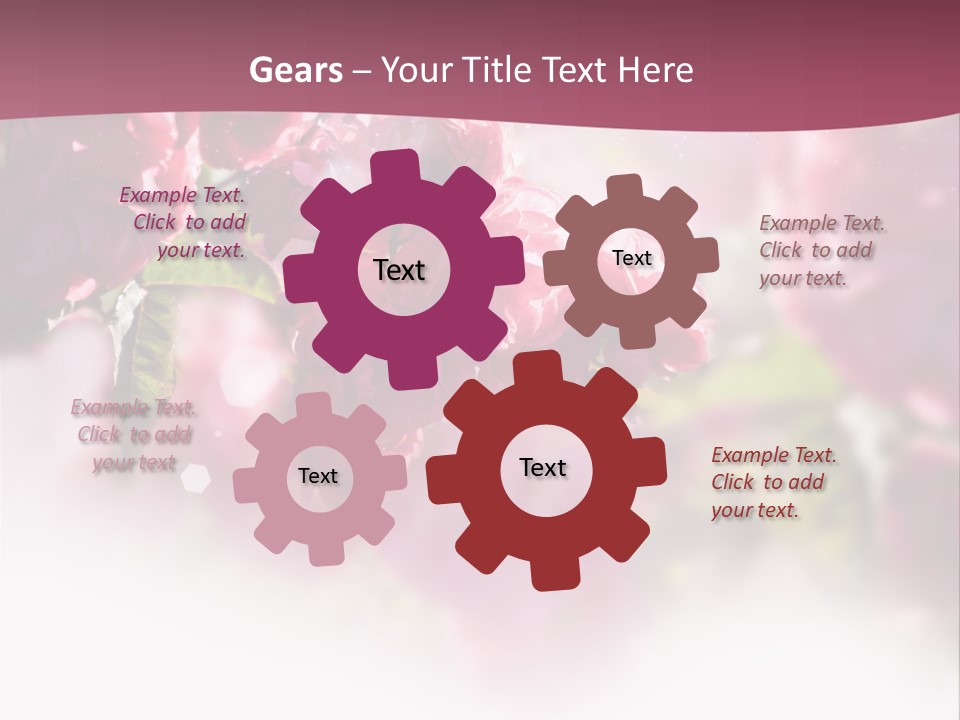 Gears – Your Title Text Here

Example Text. Click to add your text.

Text

Text

Example Text. Click to add your text.

Example Text. Click to add your text

Text

Text

Example Text. Click to add your text.